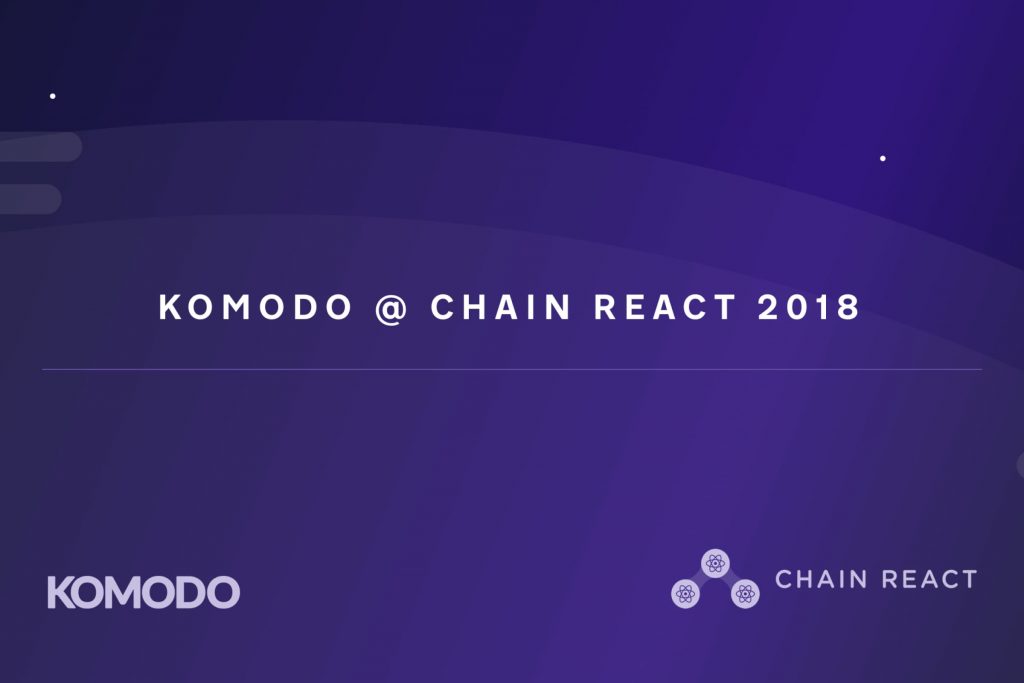 KOMODO @ CHAIN REACT 2018

KOMODO

CHAIN REACT